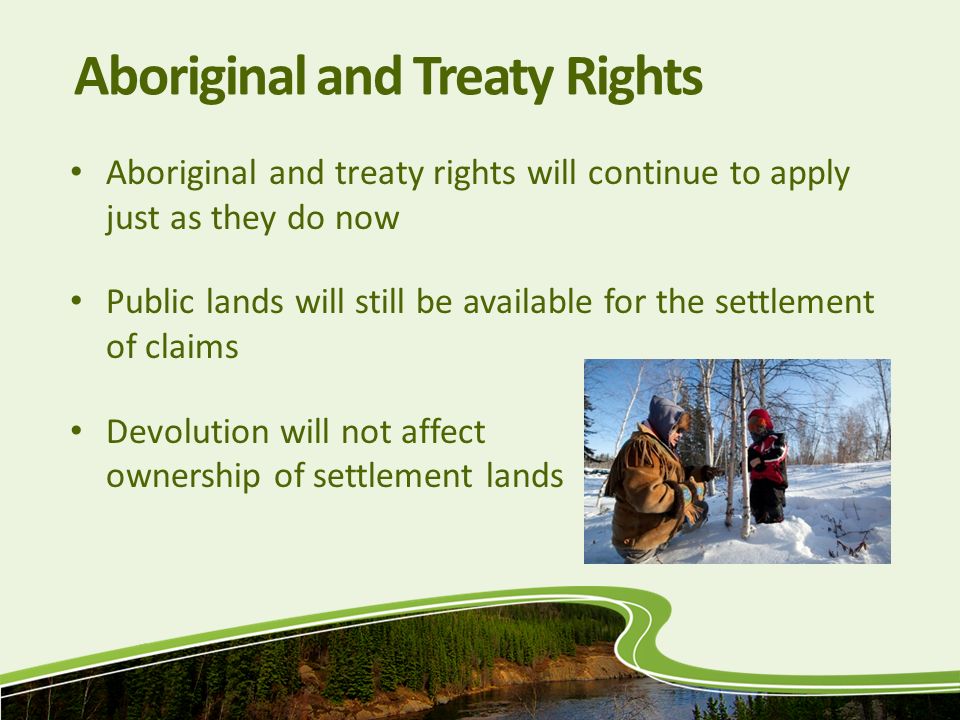 Aboriginal and Treaty Rights

• Aboriginal and treaty rights will continue to apply just as they do now

• Public lands will still be available for the settlement of claims

• Devolution will not affect ownership of settlement lands